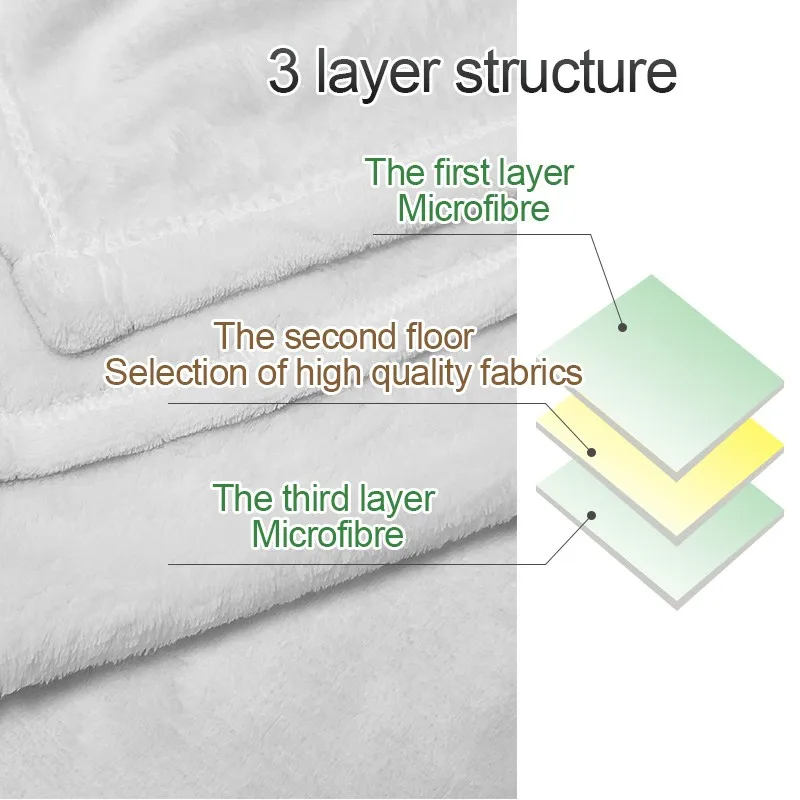 3 layer structure

The first layer
Microfibre

The second floor
Selection of high quality fabrics

The third layer
Microfibre